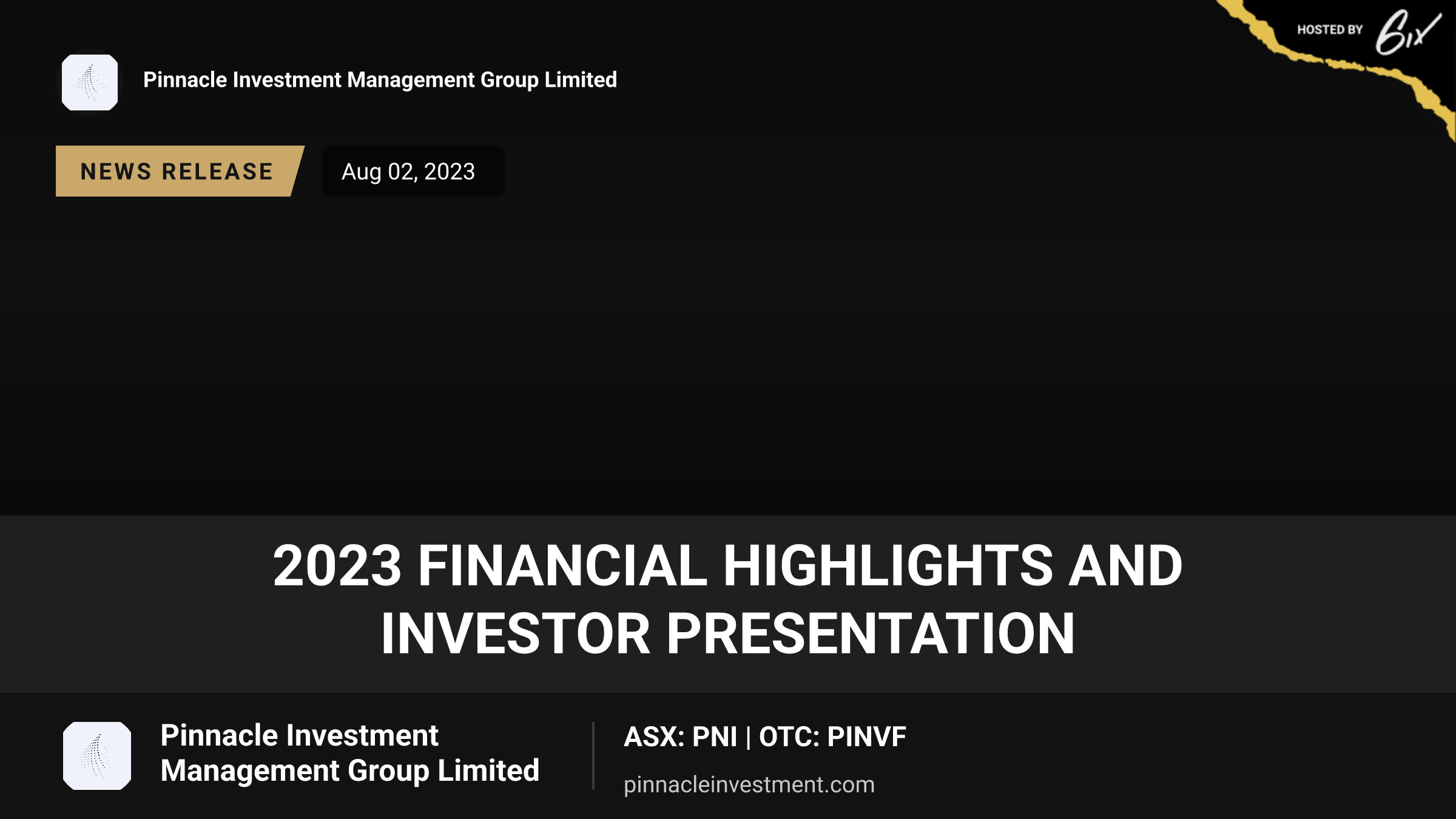 HOSTED BY 6ix

Pinnacle Investment Management Group Limited

NEWS RELEASE

Aug 02, 2023

2023 FINANCIAL HIGHLIGHTS AND INVESTOR PRESENTATION

Pinnacle Investment Management Group Limited

ASX: PNI | OTC: PINVF

pinnacleinvestment.com